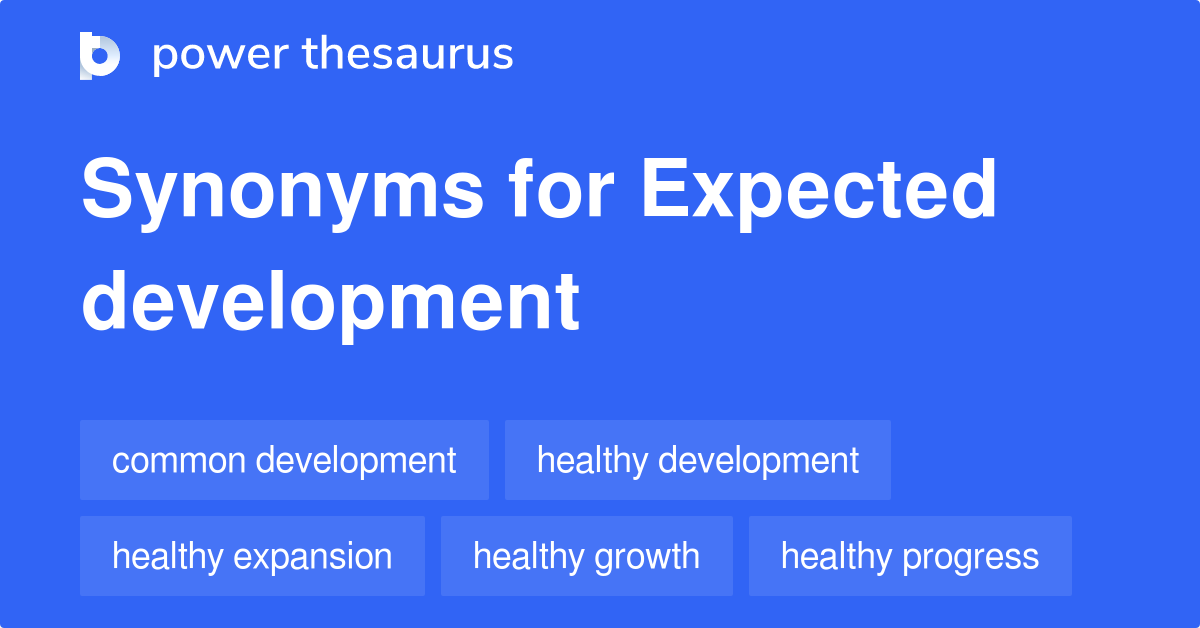 power thesaurus

Synonyms for Expected development

common development

healthy development

healthy expansion

healthy growth

healthy progress